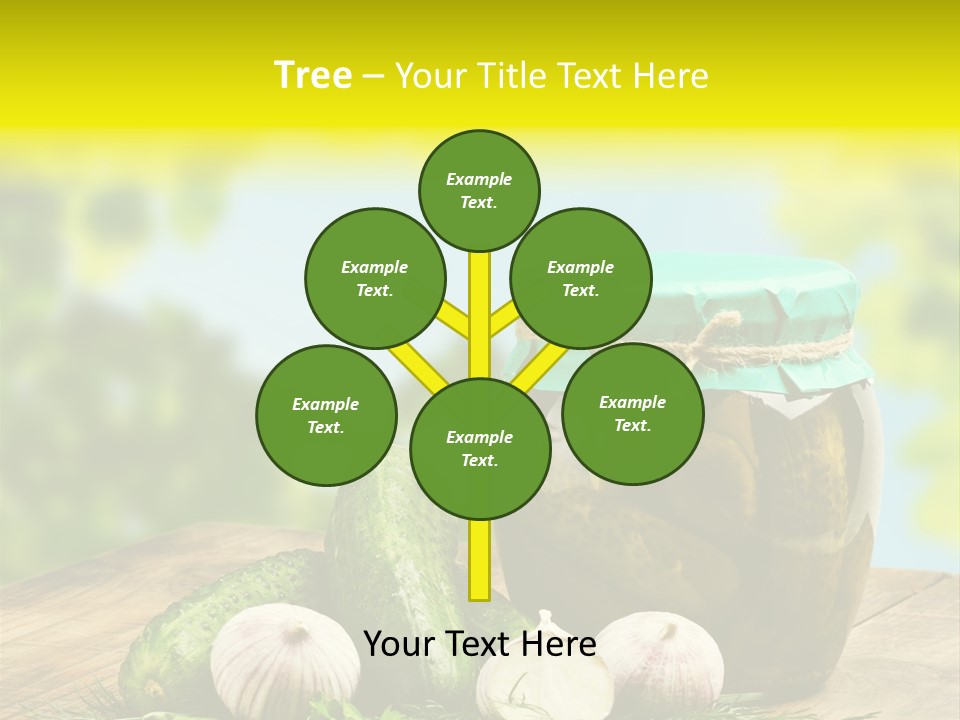 Tree – Your Title Text Here

Example Text.

Example Text.

Example Text.

Example Text.

Example Text.

Example Text.

Your Text Here